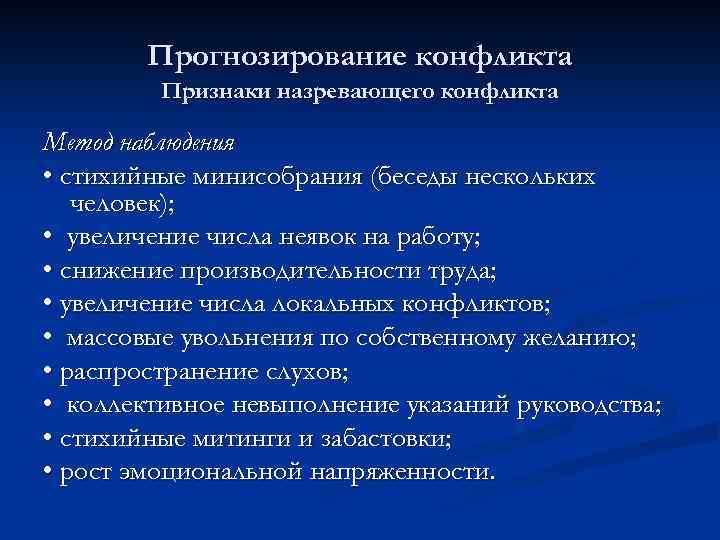 Прогнозирование конфликта
Признаки назревающего конфликта

Метод наблюдения
• стихийные минисобрания (беседы нескольких человек);
• увеличение числа неявок на работу;
• снижение производительности труда;
• увеличение числа локальных конфликтов;
• массовые увольнения по собственному желанию;
• распространение слухов;
• коллективное невыполнение указаний руководства;
• стихийные митинги и забастовки;
• рост эмоциональной напряженности.